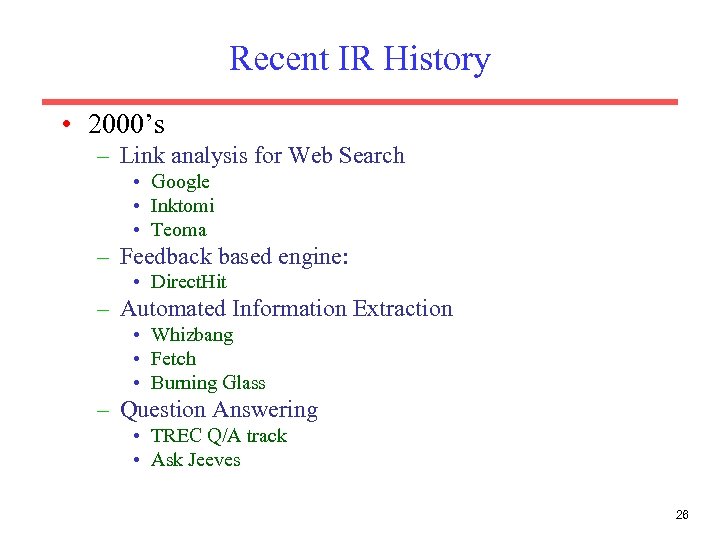 Recent IR History

• 2000's
– Link analysis for Web Search
• Google
• Inktomi
• Teoma
– Feedback based engine:
• DirectHit
– Automated Information Extraction
• Whizbang
• Fetch
• Burning Glass
– Question Answering
• TREC Q/A track
• Ask Jeeves

26